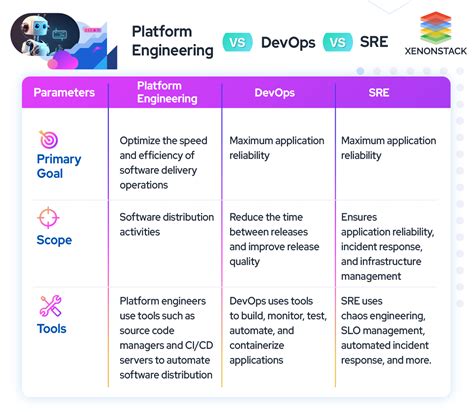 Platform Engineering VS DevOps VS SRE

XENONSTACK

| Parameters | Platform Engineering | DevOps | SRE |
|---|---|---|---|
| Primary Goal | Optimize the speed and efficiency of software delivery operations | Maximum application reliability | Maximum application reliability |
| Scope | Software distribution activities | Reduce the time between releases and improve release quality | Ensures application reliability, incident response, and infrastructure management |
| Tools | Platform engineers use tools such as source code managers and CI/CD servers to automate software distribution | DevOps uses tools to build, monitor, test, automate, and containerize applications | SRE uses chaos engineering, SLO management, automated incident response, and more. |